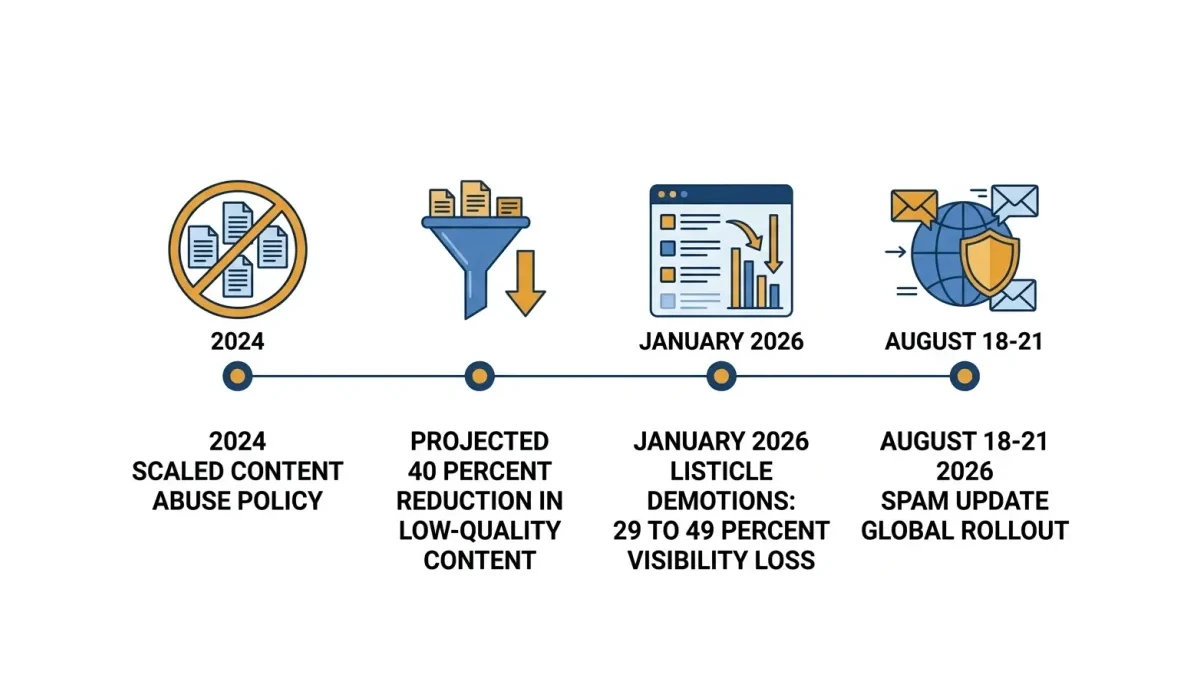 2024

JANUARY 2026

AUGUST 18-21

2024
SCALED CONTENT
ABUSE POLICY

PROJECTED
40 PERCENT
REDUCTION IN
LOW-QUALITY
CONTENT

JANUARY 2026
LISTICLE
DEMOTIONS:
29 TO 49 PERCENT
VISIBILITY LOSS

AUGUST 18-21
2026
SPAM UPDATE
GLOBAL ROLLOUT